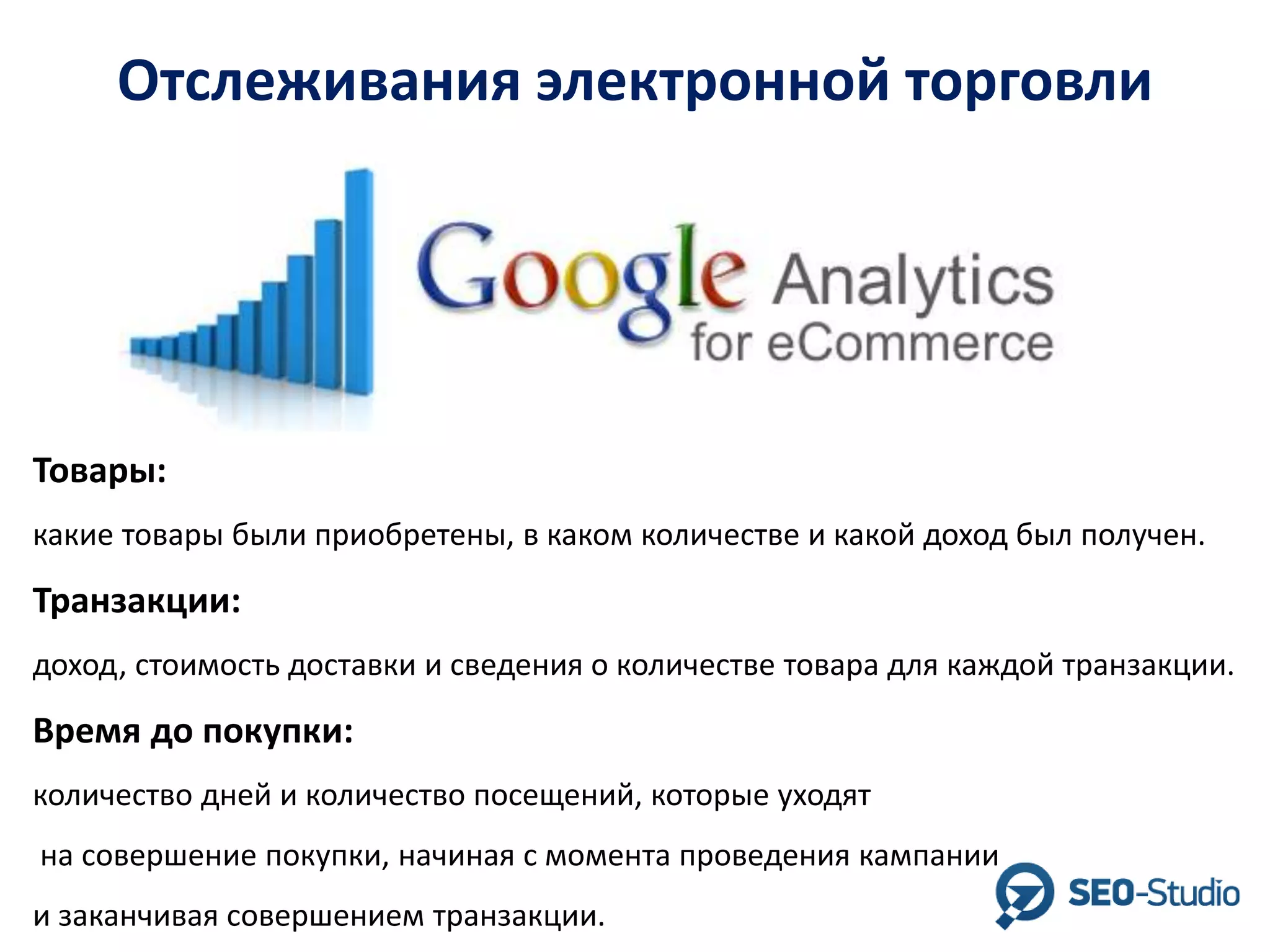 Отслеживания электронной торговли

Google Analytics
for eCommerce

Товары:

какие товары были приобретены, в каком количестве и какой доход был получен.

Транзакции:

доход, стоимость доставки и сведения о количестве товара для каждой транзакции.

Время до покупки:

количество дней и количество посещений, которые уходят на совершение покупки, начиная с момента проведения кампании и заканчивая совершением транзакции.

SEO-Studio